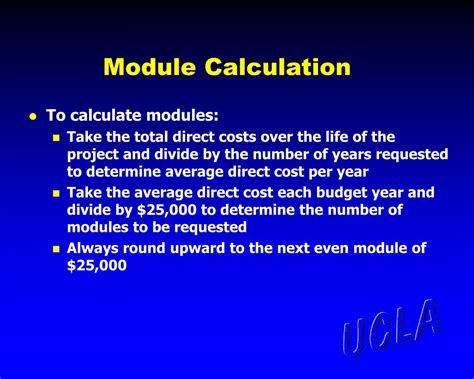 Module Calculation

- To calculate modules:
  - Take the total direct costs over the life of the project and divide by the number of years requested to determine average direct cost per year
  - Take the average direct cost each budget year and divide by \$25,000 to determine the number of modules to be requested
  - Always round upward to the next even module of \$25,000

UCLA